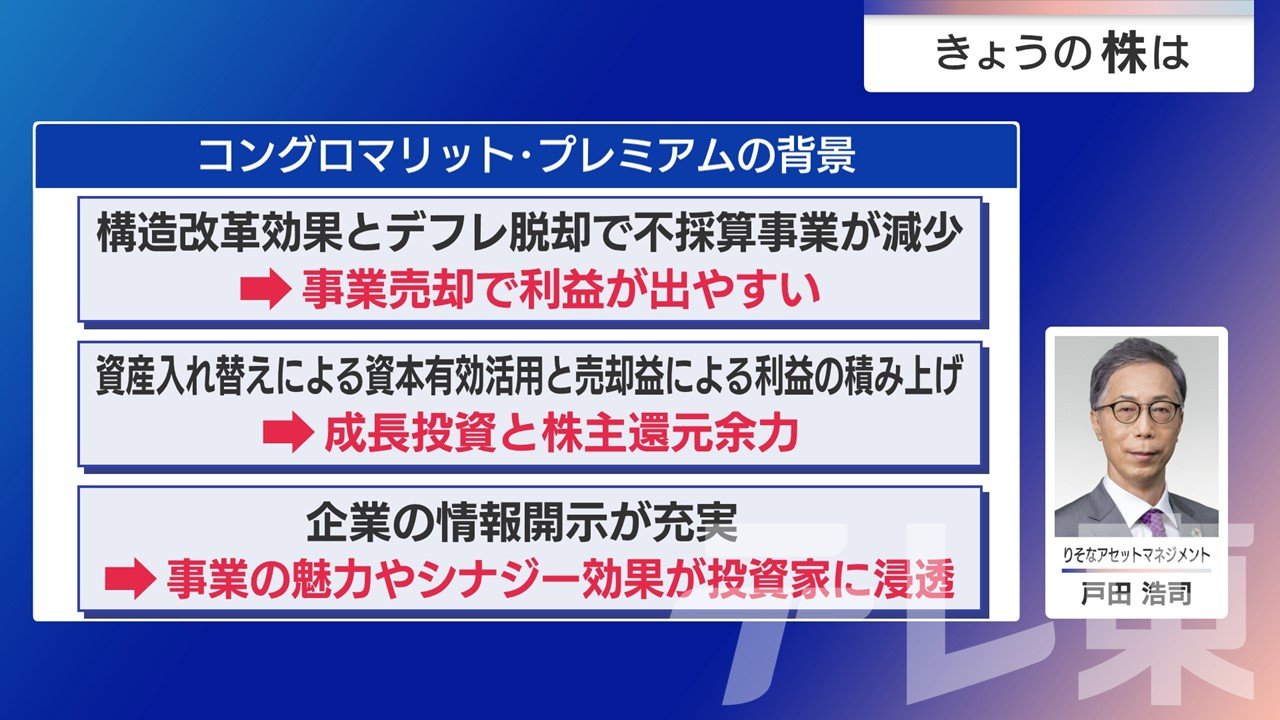 きょうの株は

コングロマリット・プレミアムの背景

構造改革効果とデフレ脱却で不採算事業が減少
➡ 事業売却で利益が出やすい

資産入れ替えによる資本有効活用と売却益による利益の積み上げ
➡ 成長投資と株主還元余力

企業の情報開示が充実
➡ 事業の魅力やシナジー効果が投資家に浸透

りそなアセットマネジメント
戸田 浩司

テレ東